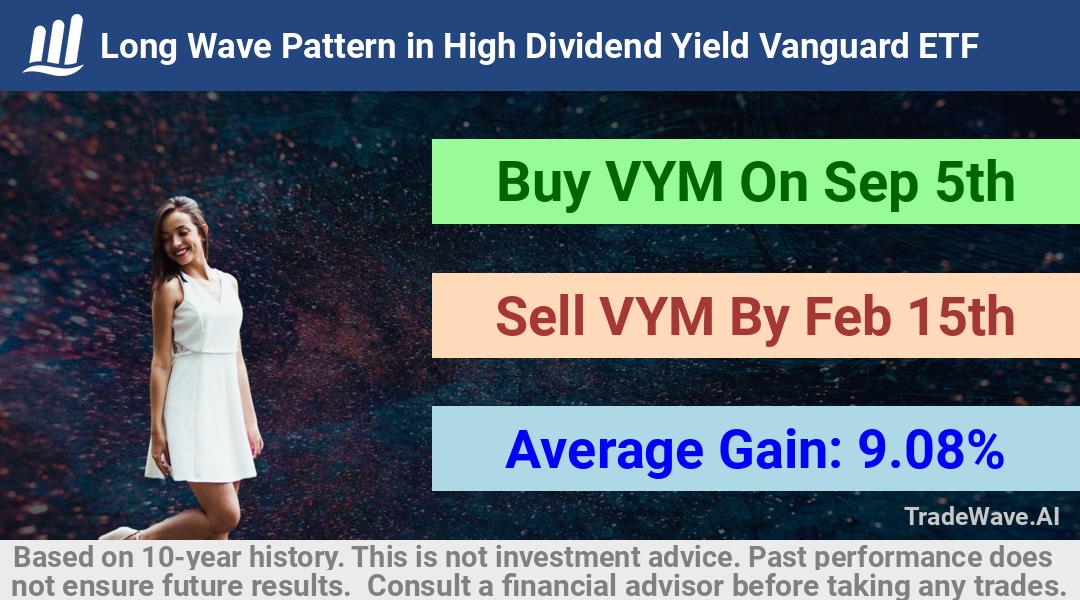 Long Wave Pattern in High Dividend Yield Vanguard ETF

Buy VYM On Sep 5th

Sell VYM By Feb 15th

Average Gain: 9.08%

TradeWave.AI

Based on 10-year history. This is not investment advice. Past performance does not ensure future results. Consult a financial advisor before taking any trades.